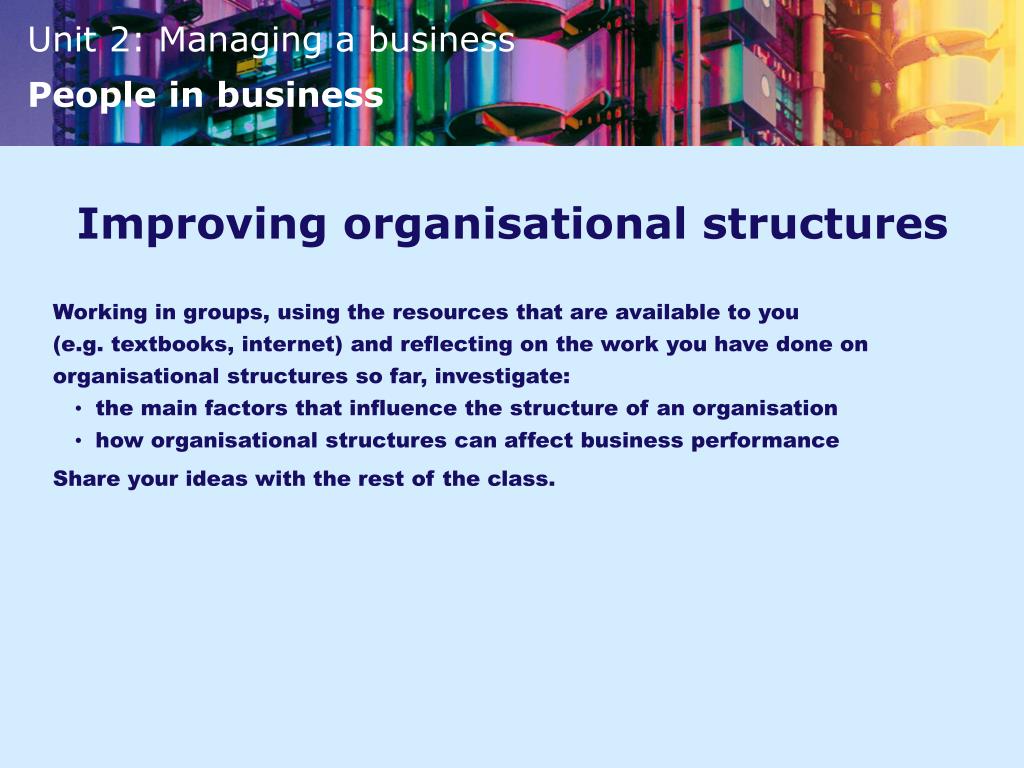 Unit 2: Managing a business
People in business

Improving organisational structures

Working in groups, using the resources that are available to you (e.g. textbooks, internet) and reflecting on the work you have done on organisational structures so far, investigate:
• the main factors that influence the structure of an organisation
• how organisational structures can affect business performance

Share your ideas with the rest of the class.